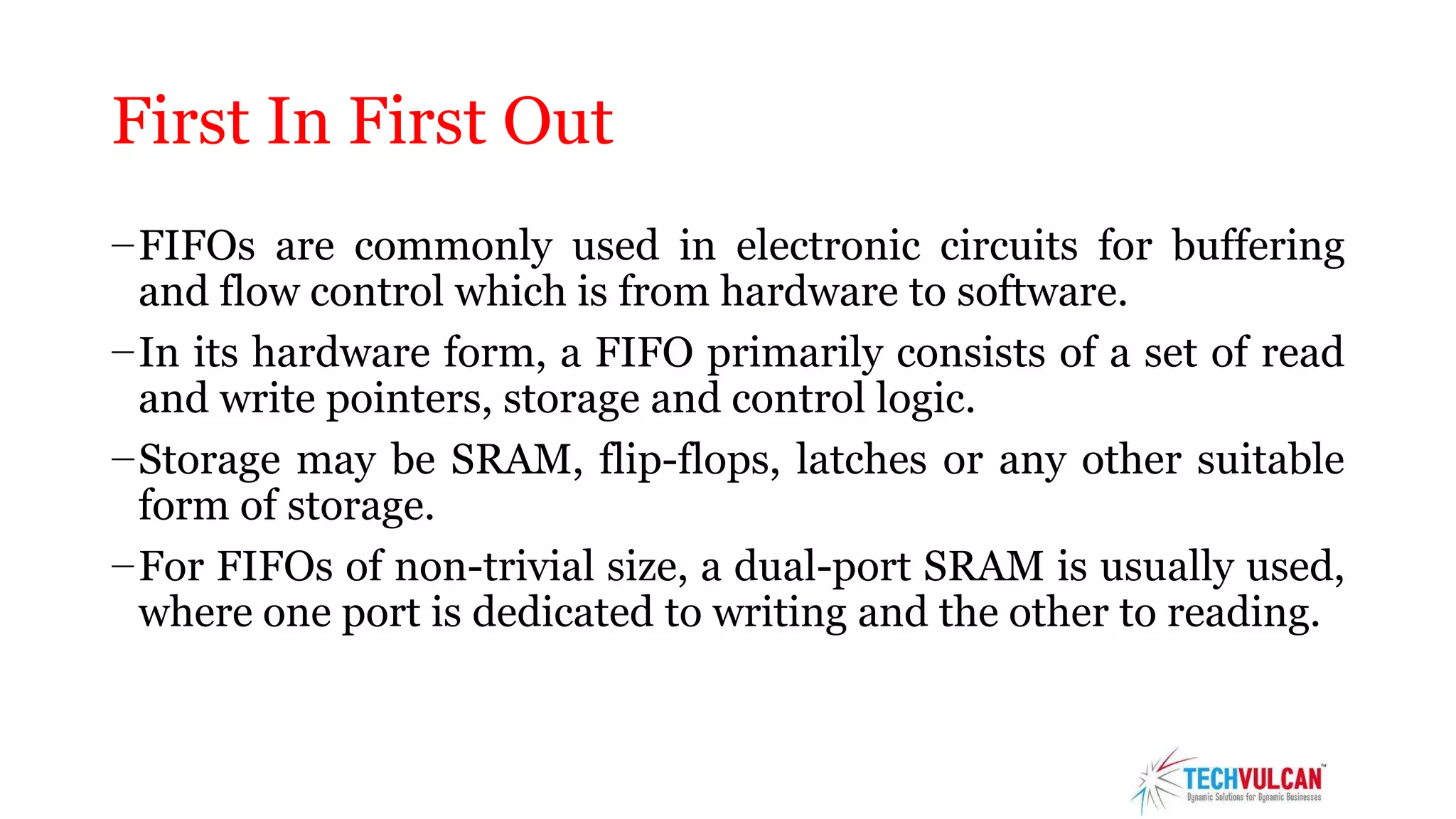 First In First Out

–FIFOs are commonly used in electronic circuits for buffering and flow control which is from hardware to software.

–In its hardware form, a FIFO primarily consists of a set of read and write pointers, storage and control logic.

–Storage may be SRAM, flip-flops, latches or any other suitable form of storage.

–For FIFOs of non-trivial size, a dual-port SRAM is usually used, where one port is dedicated to writing and the other to reading.

TECHVULCAN™
Dynamic Solutions for Dynamic Businesses